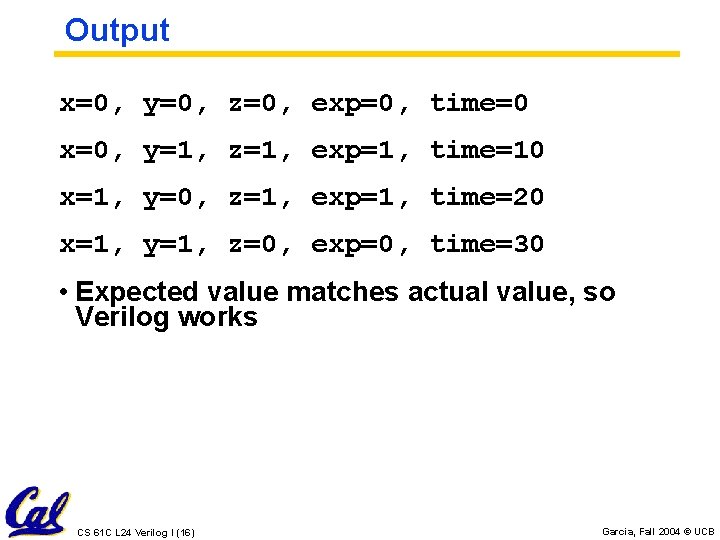 Output

x=0, y=0, z=0, exp=0, time=0

x=0, y=1, z=1, exp=1, time=10

x=1, y=0, z=1, exp=1, time=20

x=1, y=1, z=0, exp=0, time=30

• Expected value matches actual value, so Verilog works

Cal

CS 61C L24 Verilog I (16)

Garcia, Fall 2004 © UCB